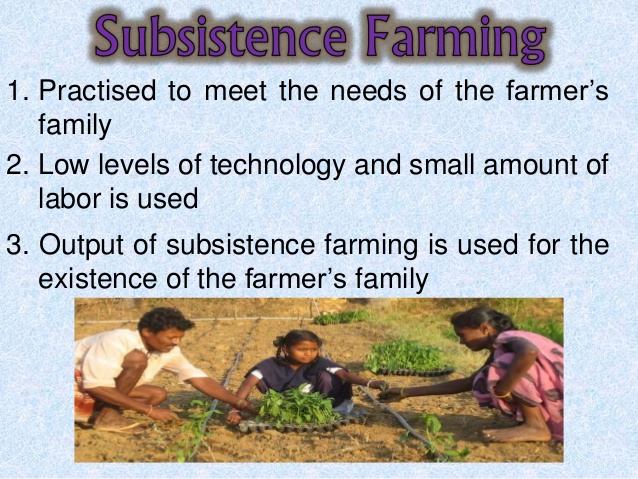 Subsistence Farming

1. Practised to meet the needs of the farmer's family

2. Low levels of technology and small amount of labor is used

3. Output of subsistence farming is used for the existence of the farmer's family